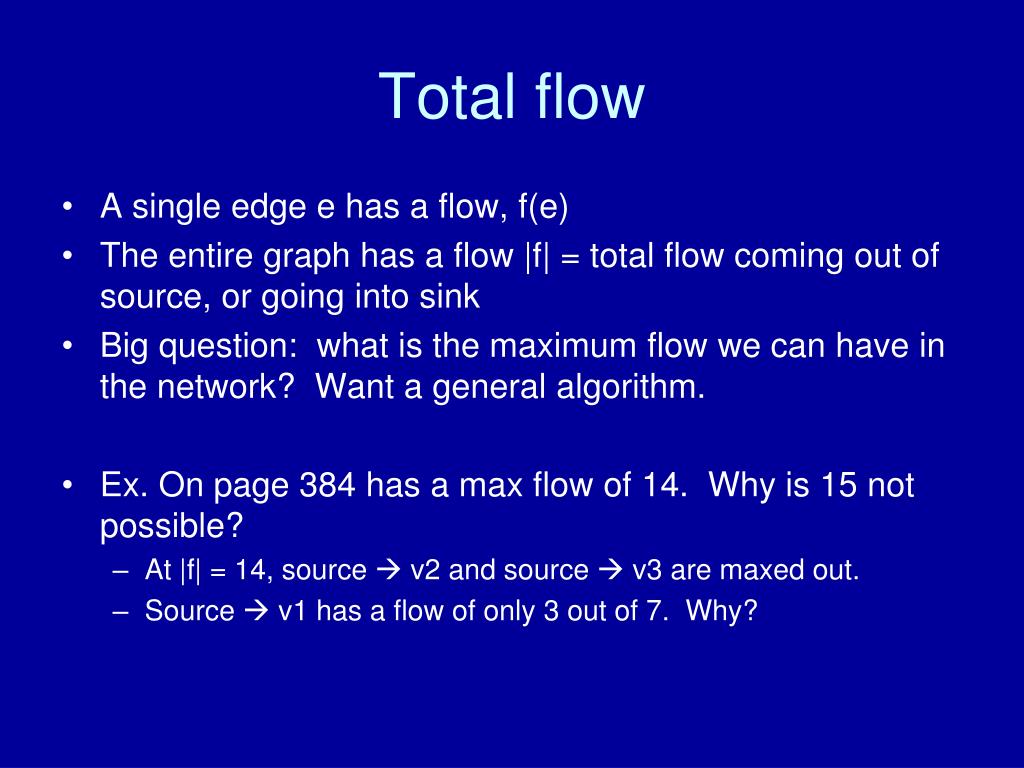 Total flow

• A single edge e has a flow, f(e)
• The entire graph has a flow |f| = total flow coming out of source, or going into sink
• Big question: what is the maximum flow we can have in the network? Want a general algorithm.

• Ex. On page 384 has a max flow of 14. Why is 15 not possible?
– At |f| = 14, source → v2 and source → v3 are maxed out.
– Source → v1 has a flow of only 3 out of 7. Why?